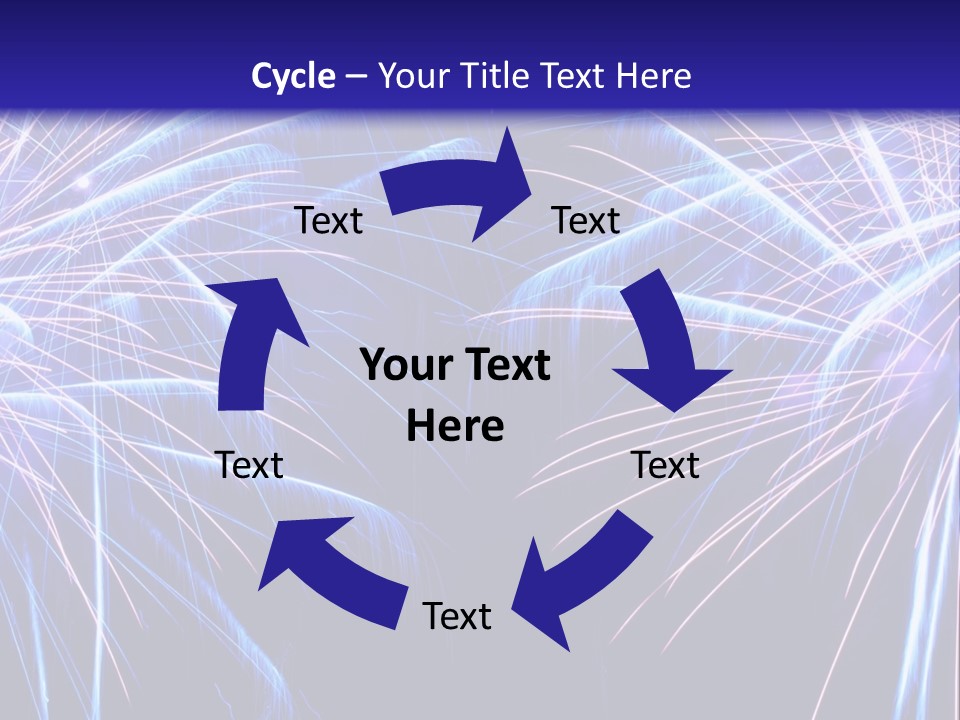 Cycle – Your Title Text Here

Text

Text

Your Text Here

Text

Text

Text